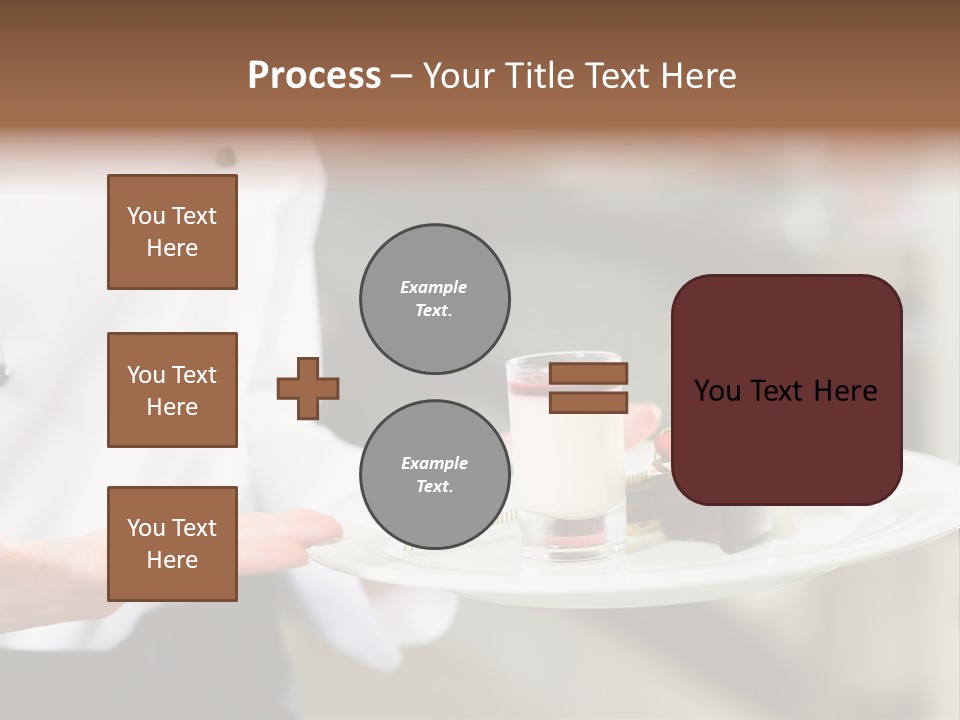 Process – Your Title Text Here

You Text Here

You Text Here

You Text Here

Example Text.

Example Text.

You Text Here